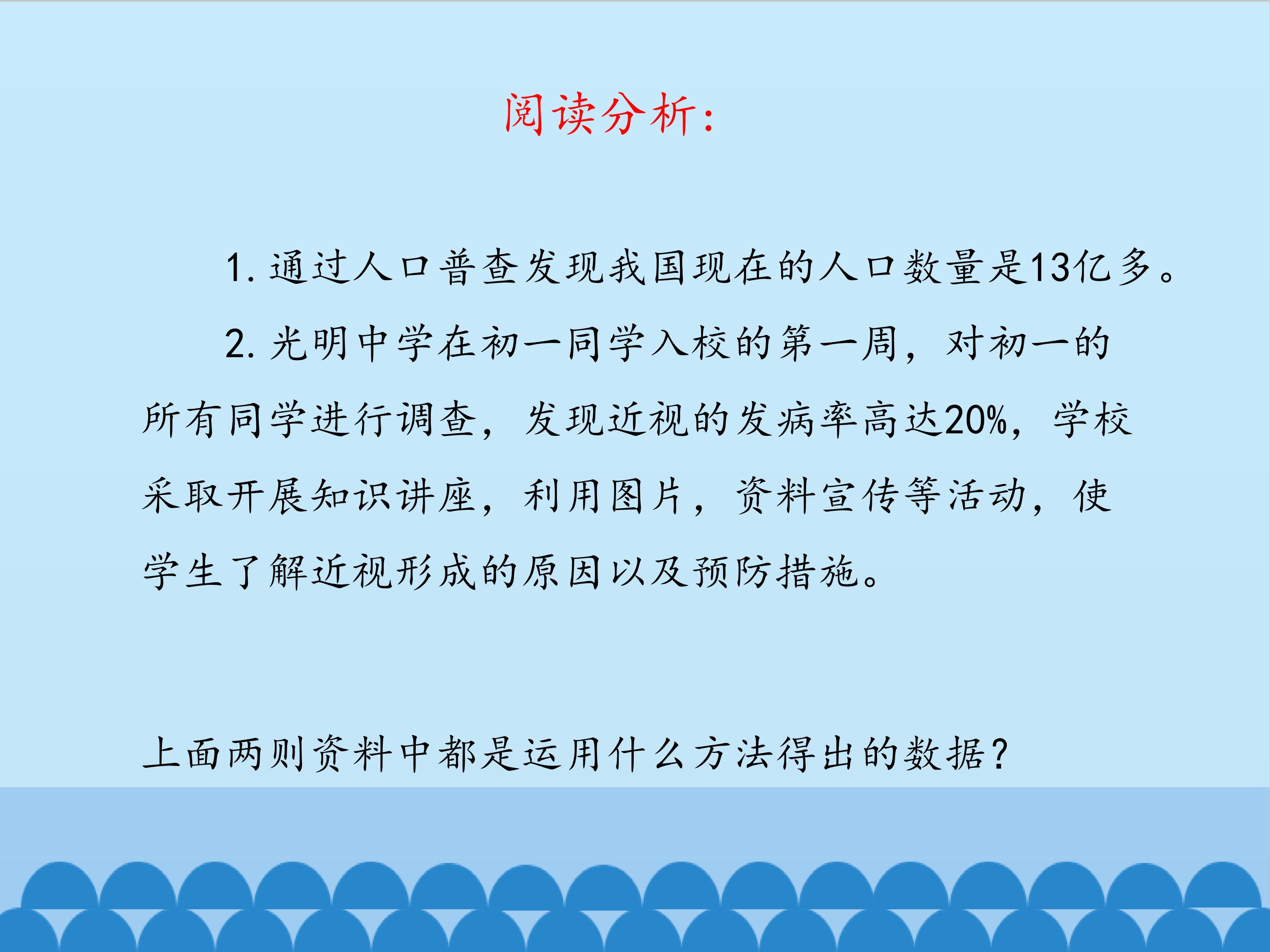 阅读分析：

1. 通过人口普查发现我国现在的人口数量是13亿多。

2. 光明中学在初一同学入校的第一周，对初一的所有同学进行调查，发现近视的发病率高达20%，学校采取开展知识讲座，利用图片，资料宣传等活动，使学生了解近视形成的原因以及预防措施。

上面两则资料中都是运用什么方法得出的数据？